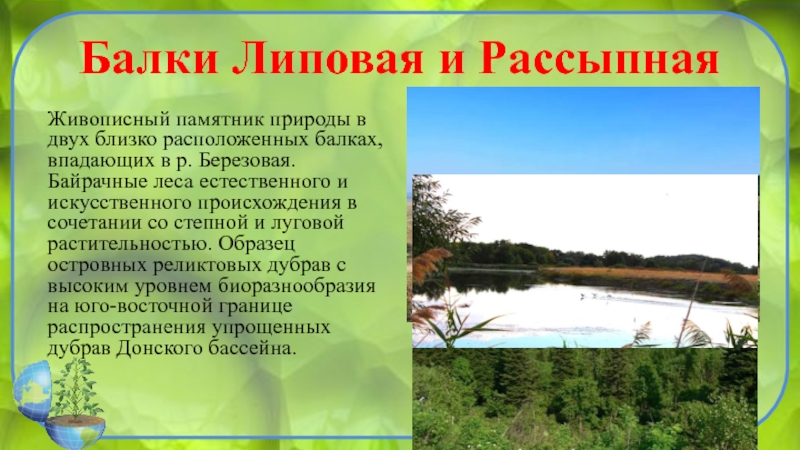 Балки Липовая и Рассыпная

Живописный памятник природы в двух близко расположенных балках, впадающих в р. Березовая. Байрачные леса естественного и искусственного происхождения в сочетании со степной и луговой растительностью. Образец островных реликтовых дубрав с высоким уровнем биоразнообразия на юго-восточной границе распространения упрощенных дубрав Донского бассейна.